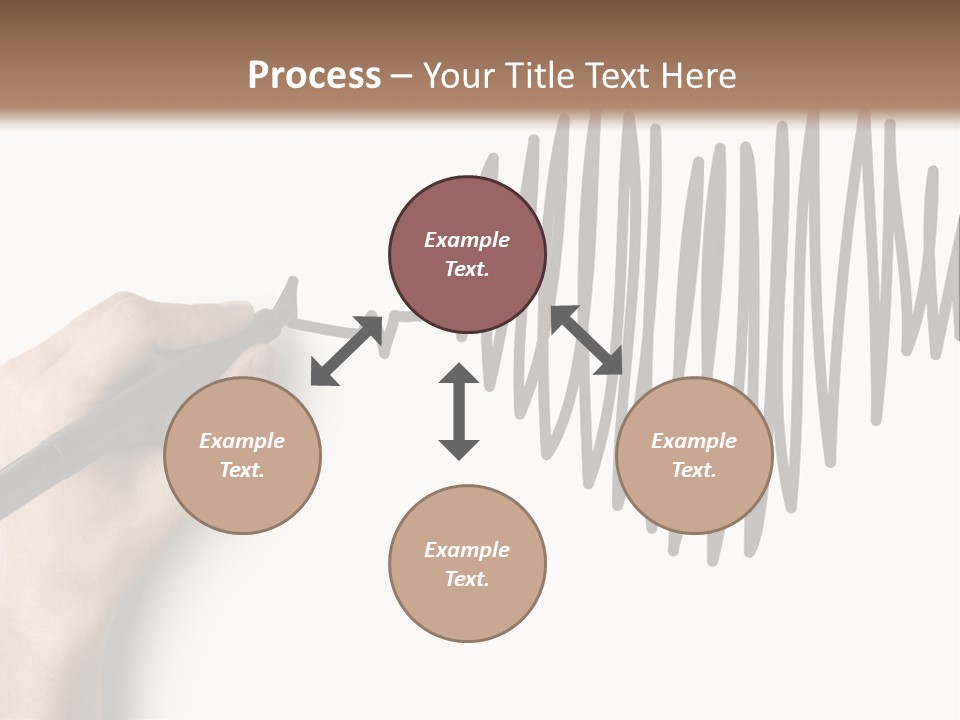 Process – Your Title Text Here

Example Text.

Example Text.

Example Text.

Example Text.